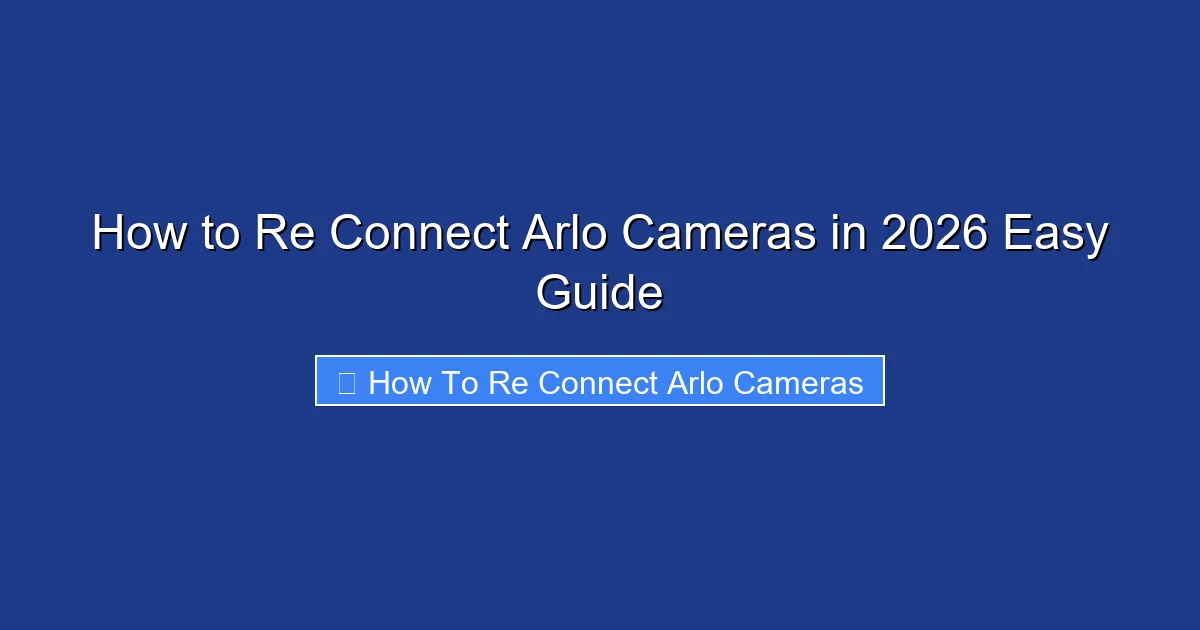 How to Re Connect Arlo Cameras in 2026 Easy Guide

How To Re Connect Arlo Cameras